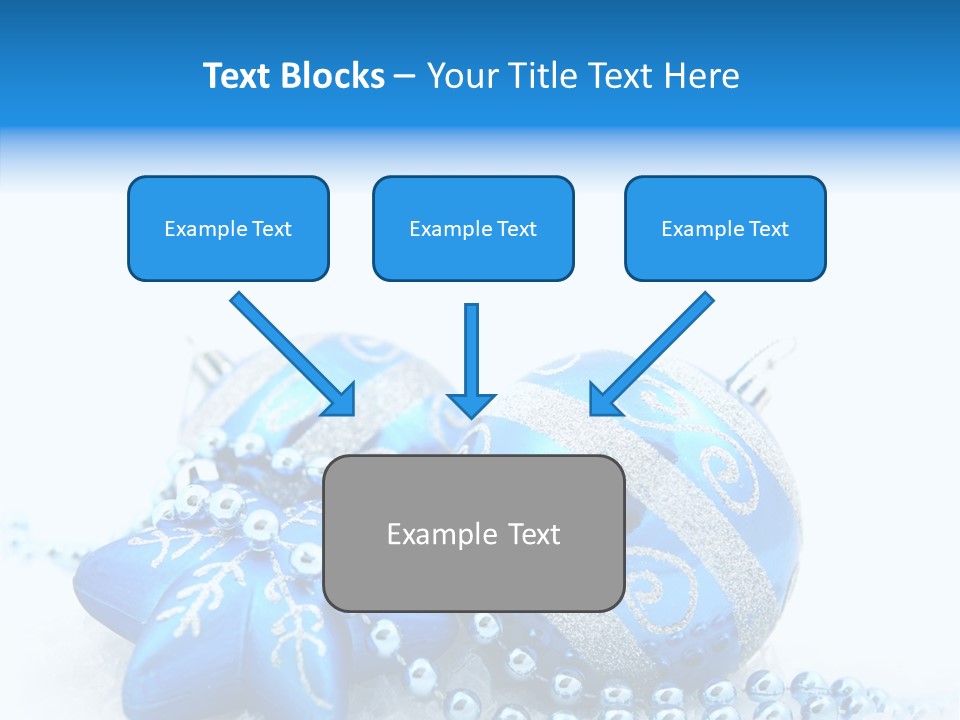 Text Blocks – Your Title Text Here

Example Text

Example Text

Example Text

Example Text